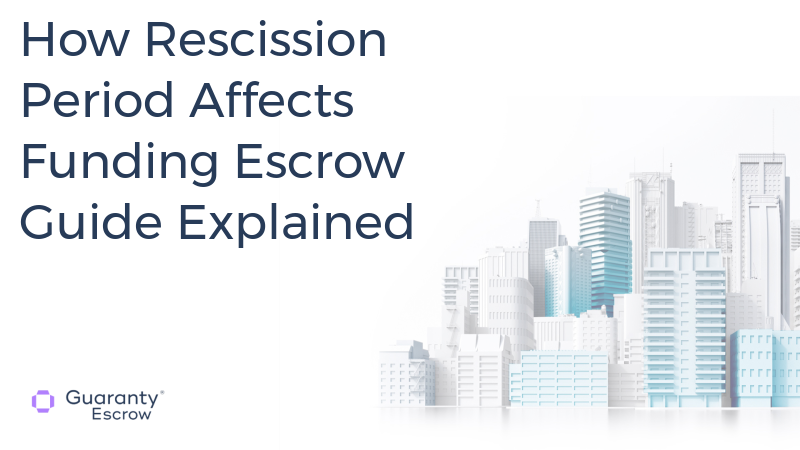 How Rescission Period Affects Funding Escrow Guide Explained

Guaranty®
Escrow